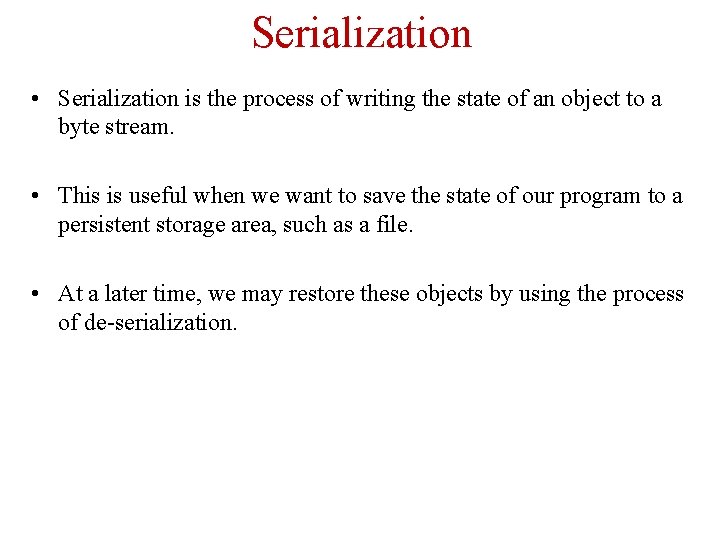 Serialization

• Serialization is the process of writing the state of an object to a byte stream.

• This is useful when we want to save the state of our program to a persistent storage area, such as a file.

• At a later time, we may restore these objects by using the process of de-serialization.